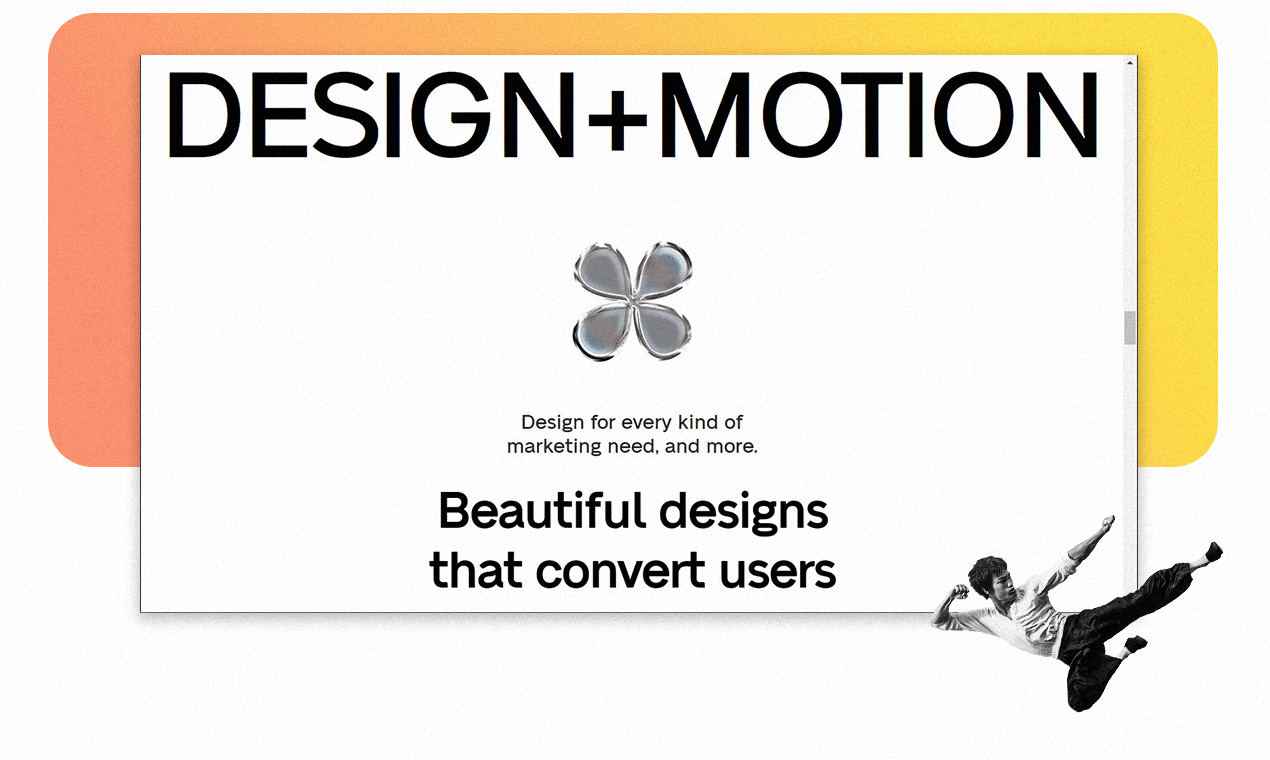 DESIGN+MOTION

Design for every kind of marketing need, and more.

Beautiful designs that convert users